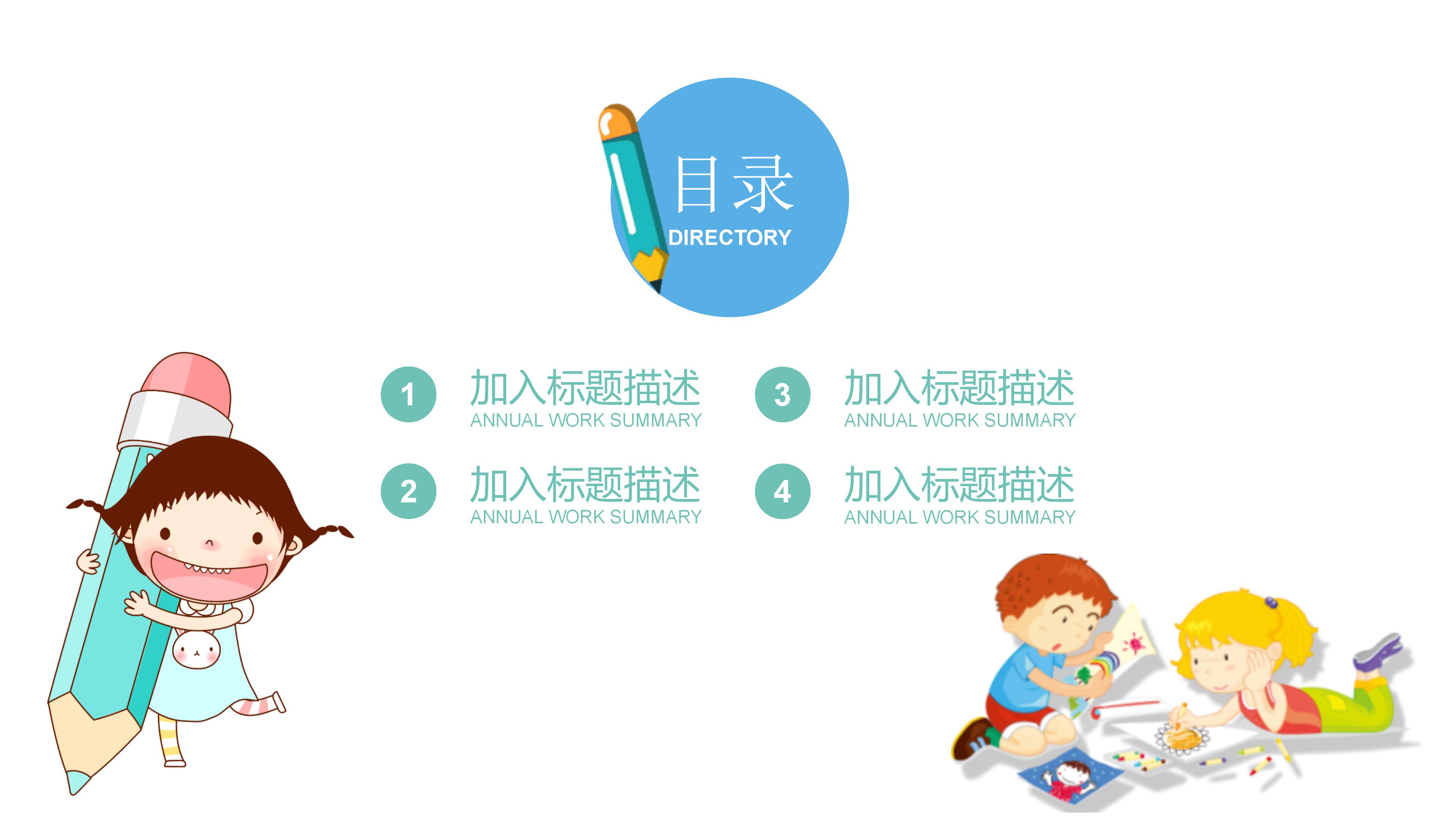 目录
DIRECTORY

1
加入标题描述
ANNUAL WORK SUMMARY

2
加入标题描述
ANNUAL WORK SUMMARY

3
加入标题描述
ANNUAL WORK SUMMARY

4
加入标题描述
ANNUAL WORK SUMMARY